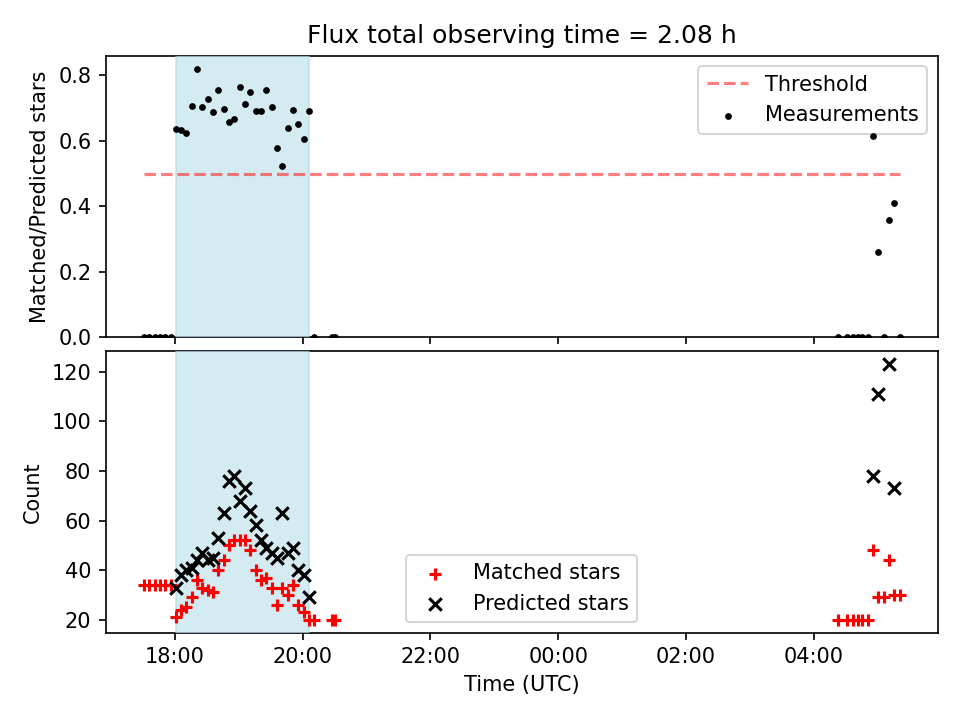 Flux total observing time = 2.08 h

Matched/Predicted stars

0.8
0.6
0.4
0.2
0.0

Threshold
Measurements

Count

120
100
80
60
40
20

Matched stars
Predicted stars

18:00
20:00
22:00
00:00
02:00
04:00

Time (UTC)